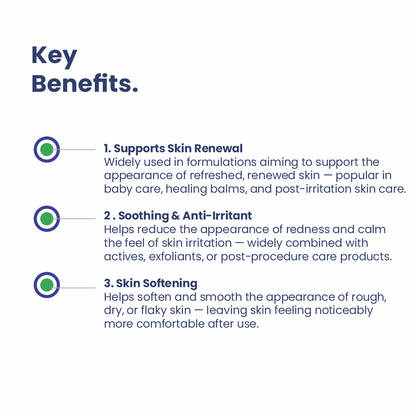 Key Benefits.

1. Supports Skin Renewal
Widely used in formulations aiming to support the appearance of refreshed, renewed skin — popular in baby care, healing balms, and post-irritation skin care.

2 . Soothing & Anti-Irritant
Helps reduce the appearance of redness and calm the feel of skin irritation — widely combined with actives, exfoliants, or post-procedure care products.

3. Skin Softening
Helps soften and smooth the appearance of rough, dry, or flaky skin — leaving skin feeling noticeably more comfortable after use.